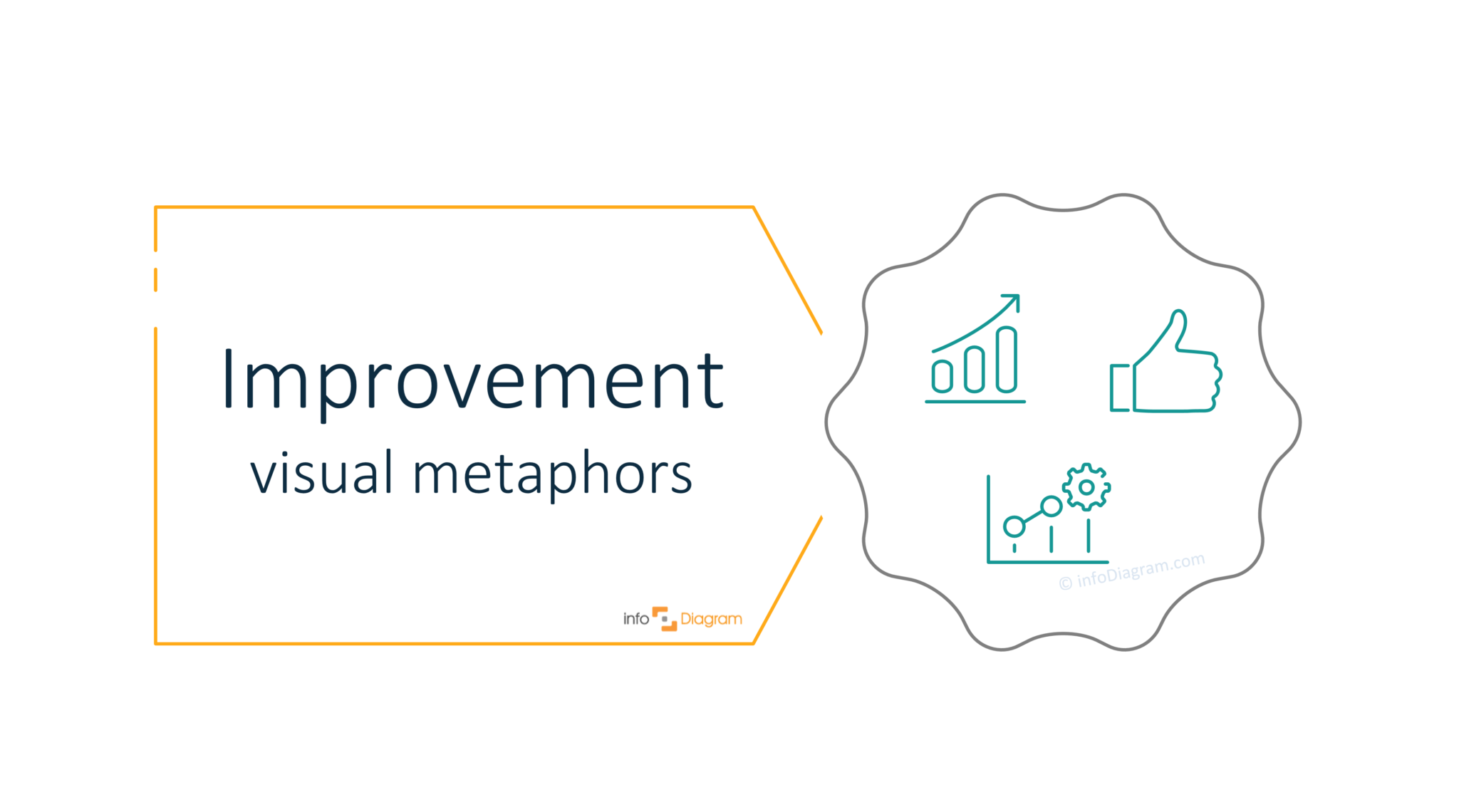 Improvement
visual metaphors

info Diagram

© infoDiagram.com